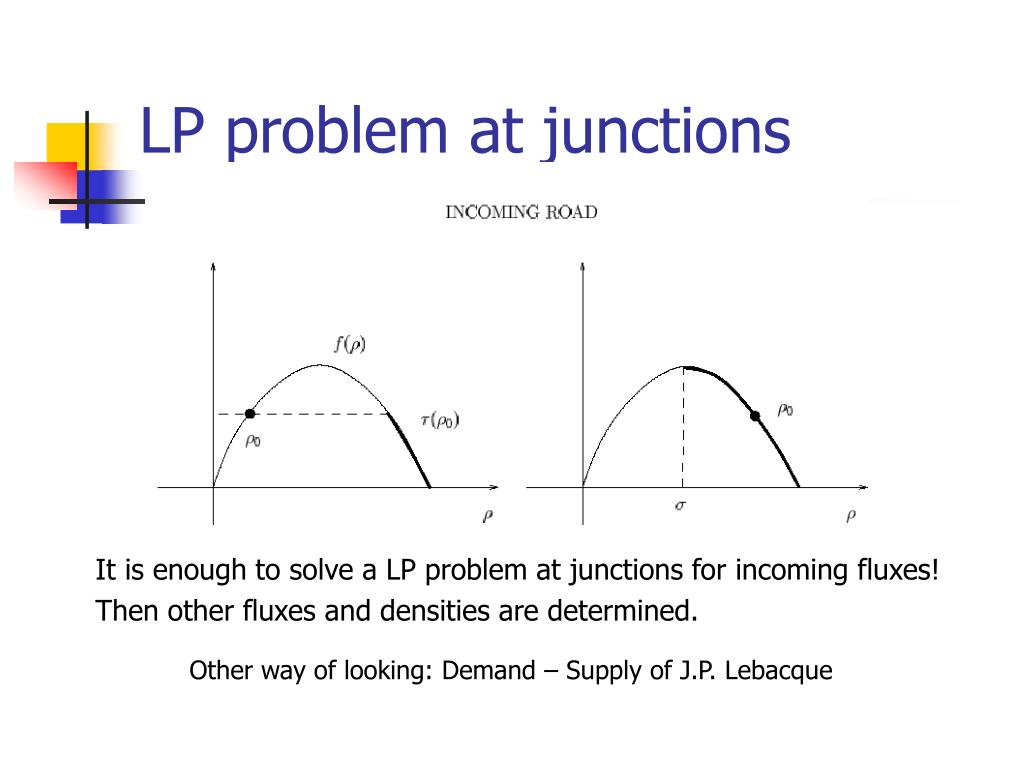 LP problem at junctions

INCOMING ROAD

$f(\rho)$

$\rho_0$

$\tau(\rho_0)$

$\rho$

$\rho_0$

$\sigma$

$\rho$

It is enough to solve a LP problem at junctions for incoming fluxes! Then other fluxes and densities are determined.

Other way of looking: Demand – Supply of J.P. Lebacque